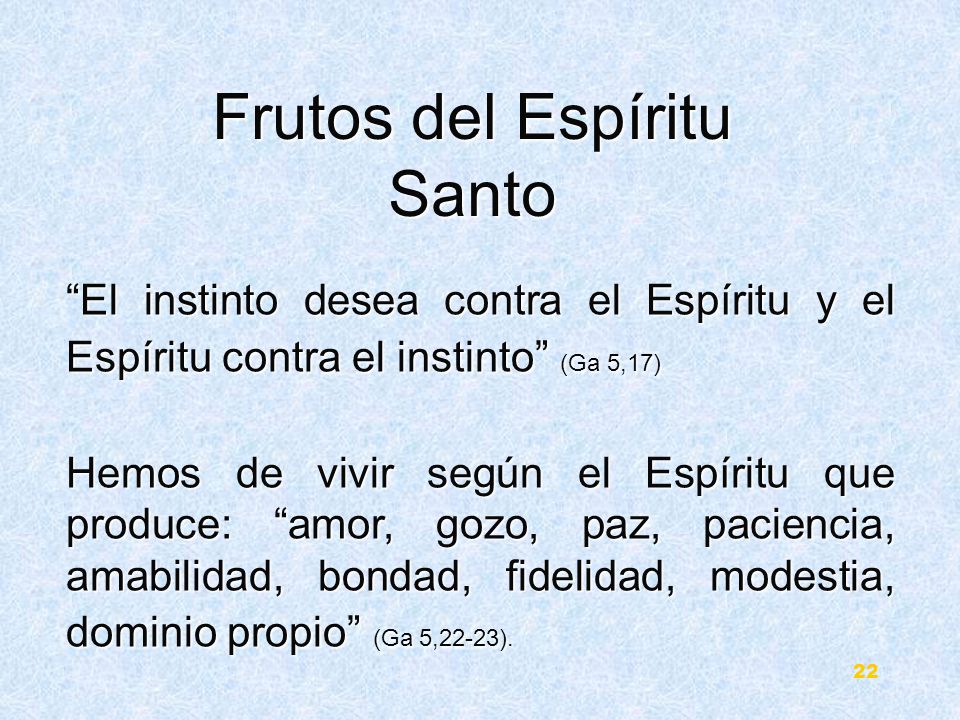 Frutos del Espíritu Santo

“El instinto desea contra el Espíritu y el Espíritu contra el instinto” (Ga 5,17)

Hemos de vivir según el Espíritu que produce: “amor, gozo, paz, paciencia, amabilidad, bondad, fidelidad, modestia, dominio propio” (Ga 5,22-23).

22